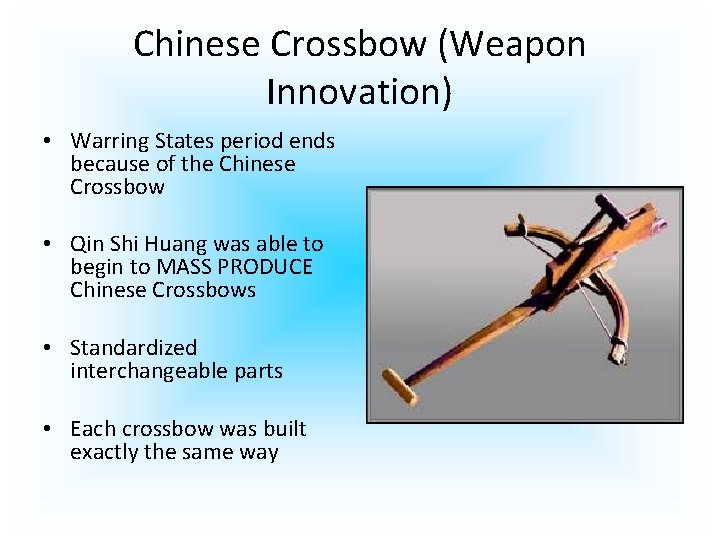 Chinese Crossbow (Weapon Innovation)

• Warring States period ends because of the Chinese Crossbow

• Qin Shi Huang was able to begin to MASS PRODUCE Chinese Crossbows

• Standardized interchangeable parts

• Each crossbow was built exactly the same way